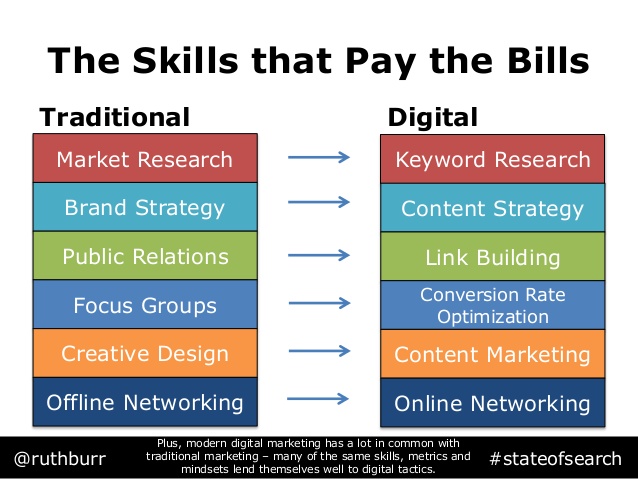 The Skills that Pay the Bills

Traditional

Market Research
Brand Strategy
Public Relations
Focus Groups
Creative Design
Offline Networking

Digital

Keyword Research
Content Strategy
Link Building
Conversion Rate Optimization
Content Marketing
Online Networking

@ruthburr

Plus, modern digital marketing has a lot in common with traditional marketing – many of the same skills, metrics and mindsets lend themselves well to digital tactics.

#stateofsearch